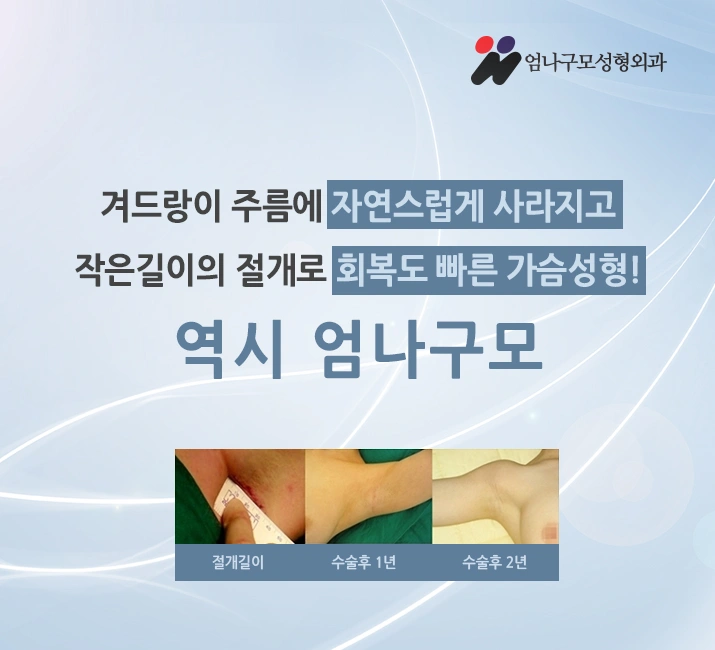 엄나구모성형외과

겨드랑이 주름에 자연스럽게 사라지고
작은길이의 절개로 회복도 빠른 가슴성형!

역시 엄나구모

절개길이
수술후 1년
수술후 2년